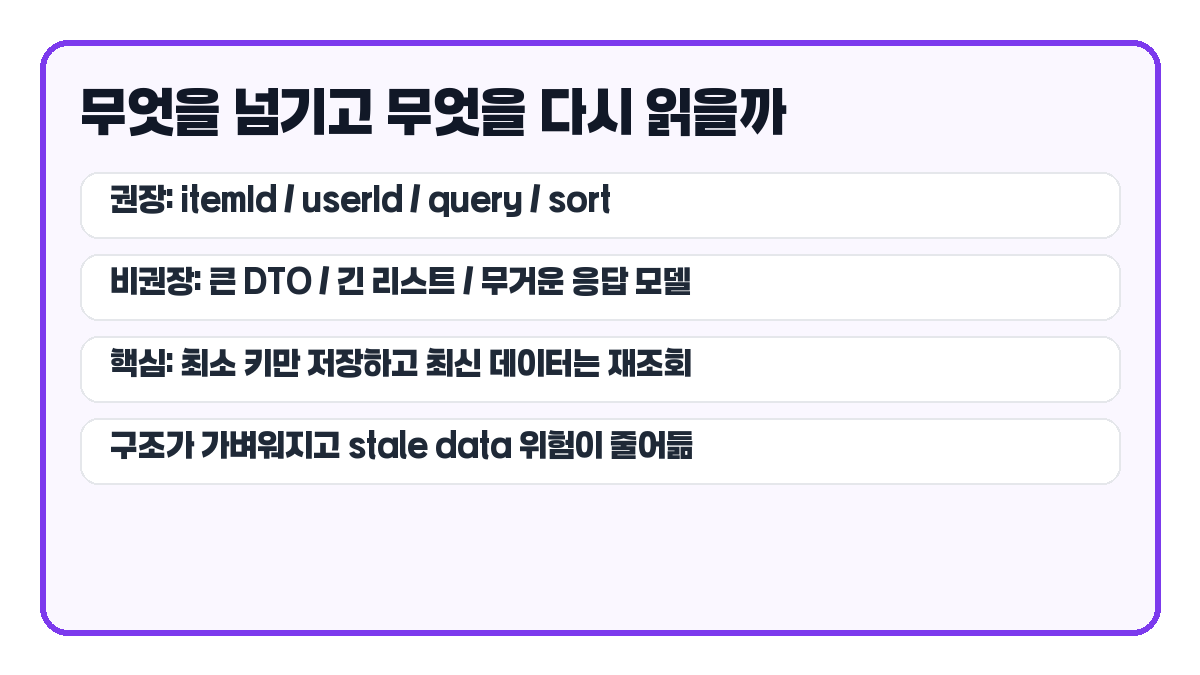 무엇을 넘기고 무엇을 다시 읽을까

권장: itemId / userId / query / sort

비권장: 큰 DTO / 긴 리스트 / 무거운 응답 모델

핵심: 최소 키만 저장하고 최신 데이터는 재조회

구조가 가벼워지고 stale data 위험이 줄어듦